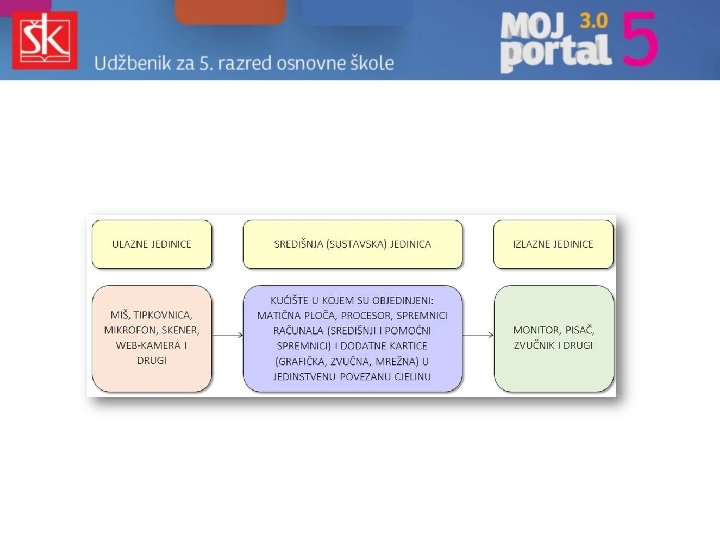 ŠK

Udžbenik za 5. razred osnovne škole

MOJ portal 3.0 5

ULAZNE JEDINICE

SREDIŠNJA (SUSTAVSKA) JEDINICA

IZLAZNE JEDINICE

MIŠ, TIPKOVNICA, MIKROFON, SKENER, WEB-KAMERA I DRUGI

KUĆIŠTE U KOJEM SU OBJEDINJENI: MATIČNA PLOČA, PROCESOR, SPREMNICI RAČUNALA (SREDIŠNJI I POMOĆNI SPREMNICI) I DODATNE KARTICE (GRAFIČKA, ZVUČNA, MREŽNA) U JEDINSTVENU POVEZANU CJELINU

MONITOR, PISAČ, ZVUČNIK I DRUGI